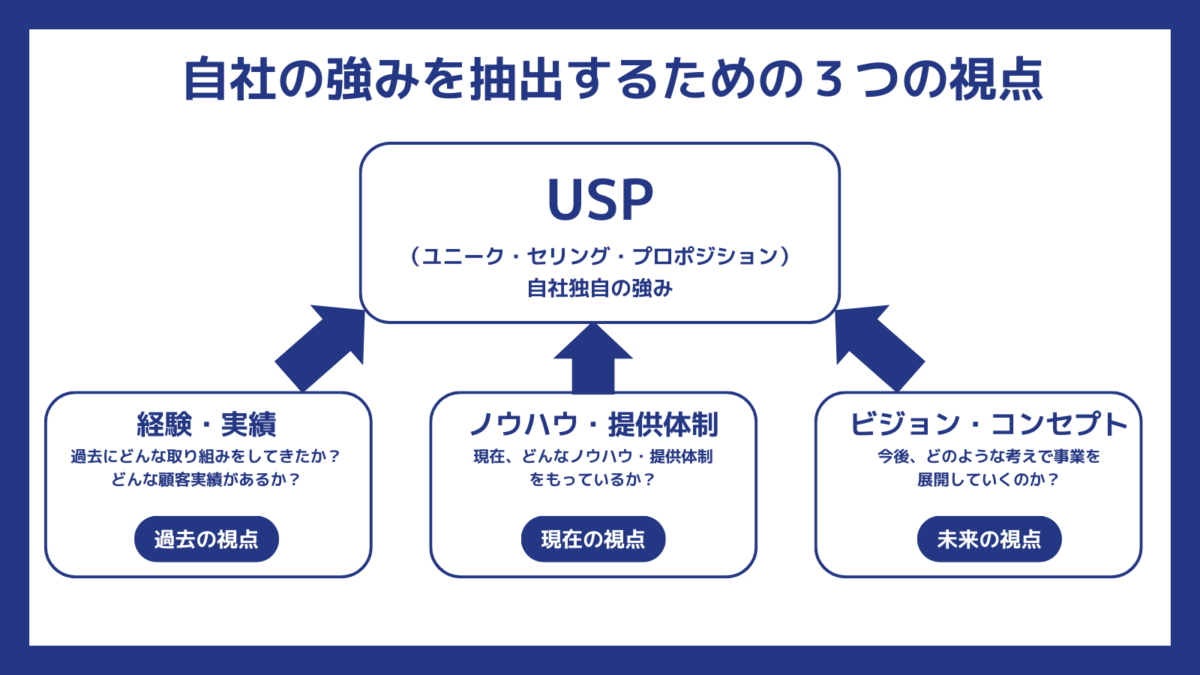 自社の強みを抽出するための３つの視点

USP

（ユニーク・セリング・プロポジション）
自社独自の強み

経験・実績

過去にどんな取り組みをしてきたか？
どんな顧客実績があるか？

過去の視点

ノウハウ・提供体制

現在、どんなノウハウ・提供体制をもっているか？

現在の視点

ビジョン・コンセプト

今後、どのような考えで事業を展開していくのか？

未来の視点